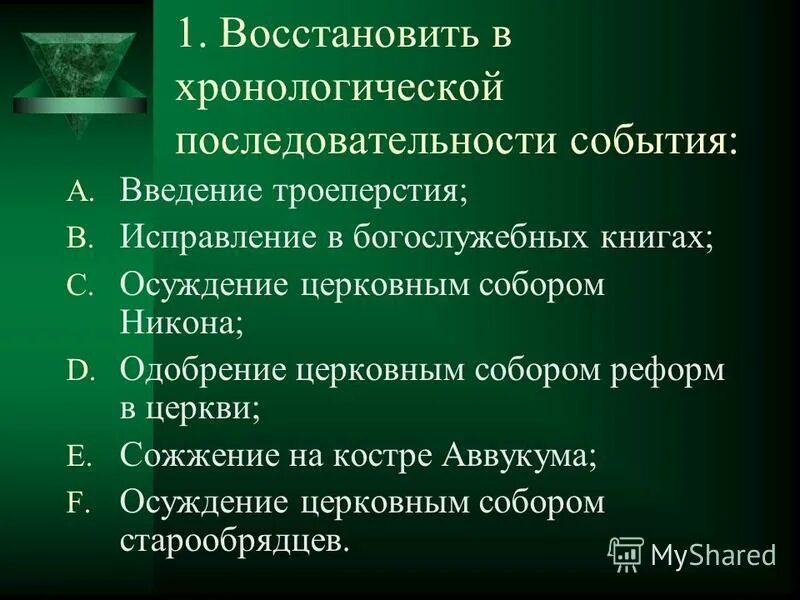 1. Восстановить в хронологической последовательности события:

A. Введение троеперстия;

B. Исправление в богослужебных книгах;

C. Осуждение церковным собором Никона;

D. Одобрение церковным собором реформ в церкви;

E. Сожжение на костре Аввукума;

F. Осуждение церковным собором старообрядцев.

MyShared